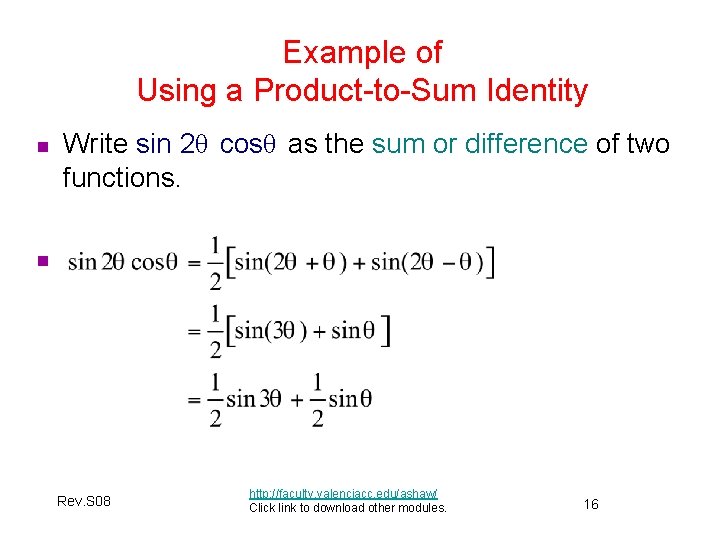 Example of
Using a Product-to-Sum Identity

Write $\sin 2\theta \cos\theta$ as the sum or difference of two functions.

$\sin 2\theta \cos\theta = \frac{1}{2}\left[\sin(2\theta + \theta) + \sin(2\theta - \theta)\right]$
$= \frac{1}{2}\left[\sin(3\theta) + \sin\theta\right]$
$= \frac{1}{2}\sin 3\theta + \frac{1}{2}\sin\theta$

Rev.S08

http://faculty.valenciacc.edu/ashaw/
Click link to download other modules.

16